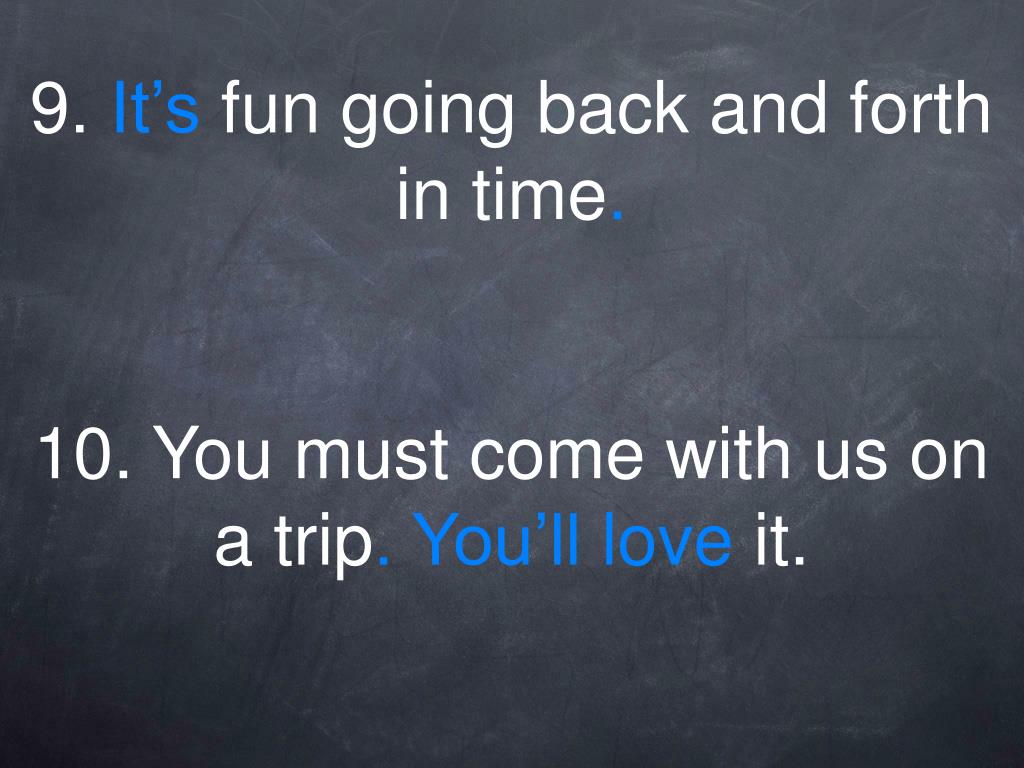 9. It’s fun going back and forth in time.

10. You must come with us on a trip. You’ll love it.